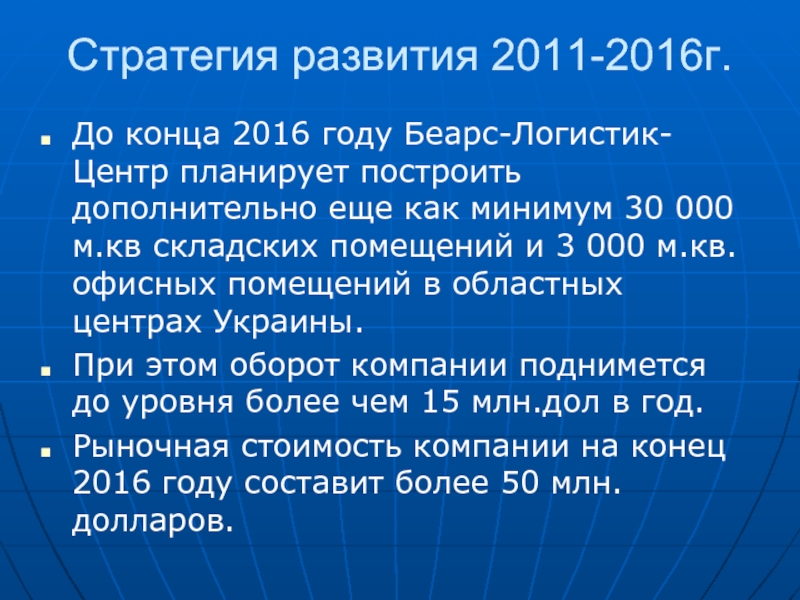 Стратегия развития 2011-2016г.

До конца 2016 году Беарс-Логистик-Центр планирует построить дополнительно еще как минимум 30 000 м.кв складских помещений и 3 000 м.кв. офисных помещений в областных центрах Украины.

При этом оборот компании поднимется до уровня более чем 15 млн.дол в год.

Рыночная стоимость компании на конец 2016 году составит более 50 млн. долларов.